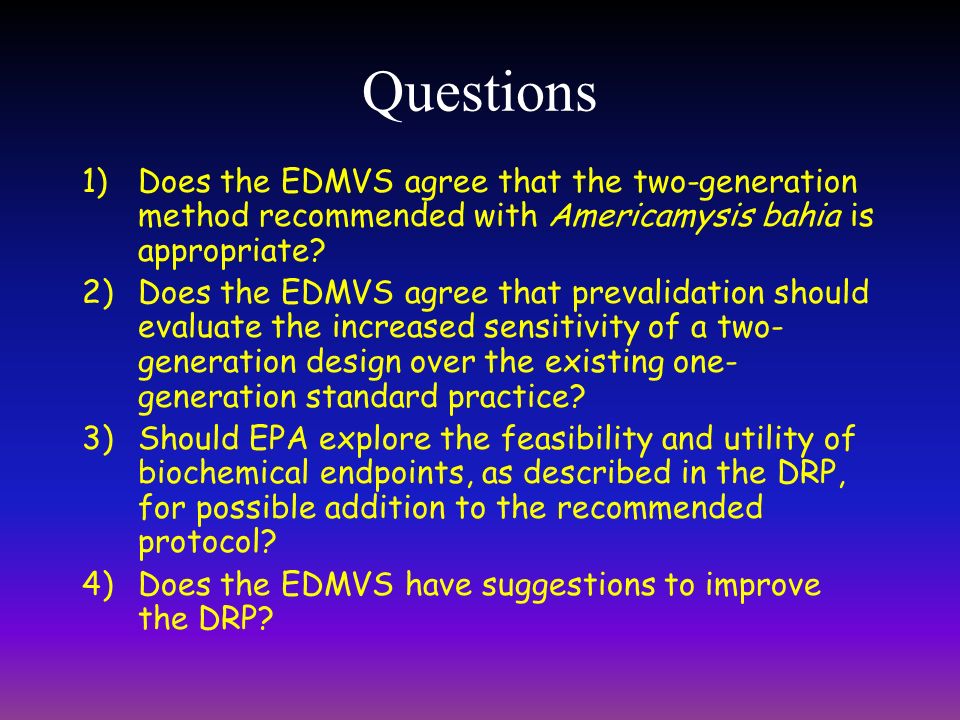 Questions

1) Does the EDMVS agree that the two-generation method recommended with Americamysis bahia is appropriate?
2) Does the EDMVS agree that prevalidation should evaluate the increased sensitivity of a two-generation design over the existing one-generation standard practice?
3) Should EPA explore the feasibility and utility of biochemical endpoints, as described in the DRP, for possible addition to the recommended protocol?
4) Does the EDMVS have suggestions to improve the DRP?